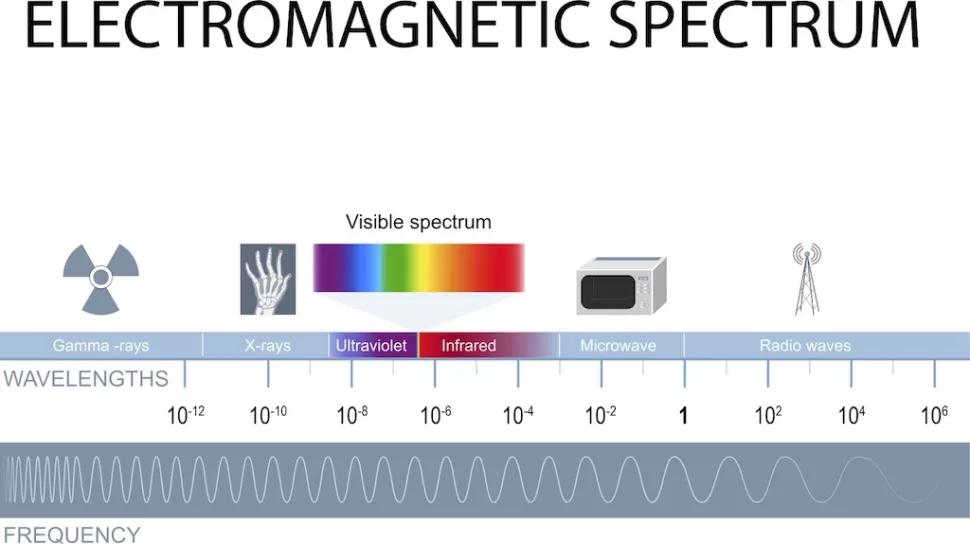 ELECTROMAGNETIC SPECTRUM

Visible spectrum

Gamma -rays
X-rays
Ultraviolet
Infrared
Microwave
Radio waves

WAVELENGTHS

$10^{-12}$ $10^{-10}$ $10^{-8}$ $10^{-6}$ $10^{-4}$ $10^{-2}$ 1 $10^{2}$ $10^{4}$ $10^{6}$

FREQUENCY